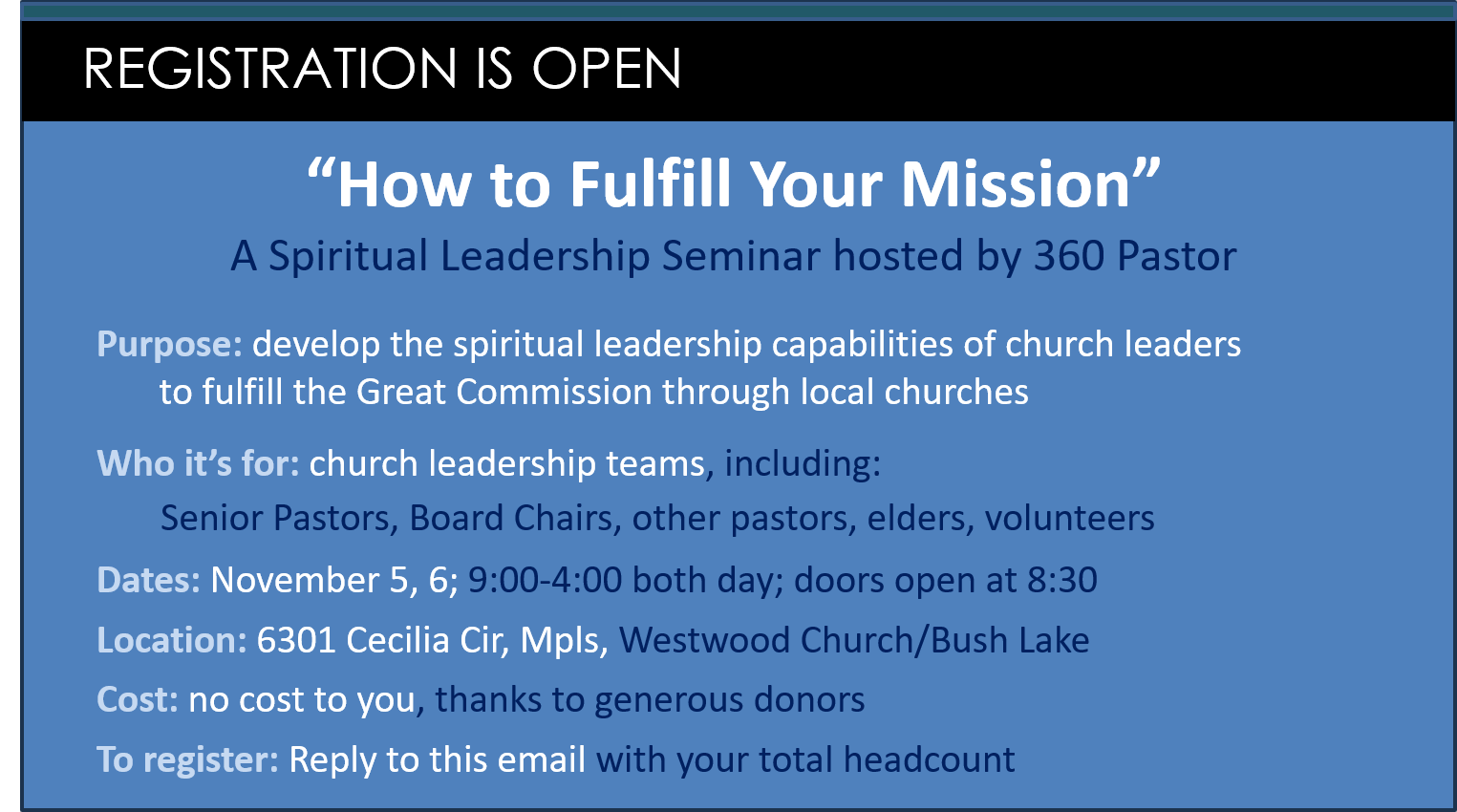 REGISTRATION IS OPEN

"How to Fulfill Your Mission"

A Spiritual Leadership Seminar hosted by 360 Pastor

Purpose: develop the spiritual leadership capabilities of church leaders to fulfill the Great Commission through local churches

Who it's for: church leadership teams, including:
Senior Pastors, Board Chairs, other pastors, elders, volunteers

Dates: November 5, 6; 9:00-4:00 both day; doors open at 8:30

Location: 6301 Cecilia Cir, Mpls, Westwood Church/Bush Lake

Cost: no cost to you, thanks to generous donors

To register: Reply to this email with your total headcount